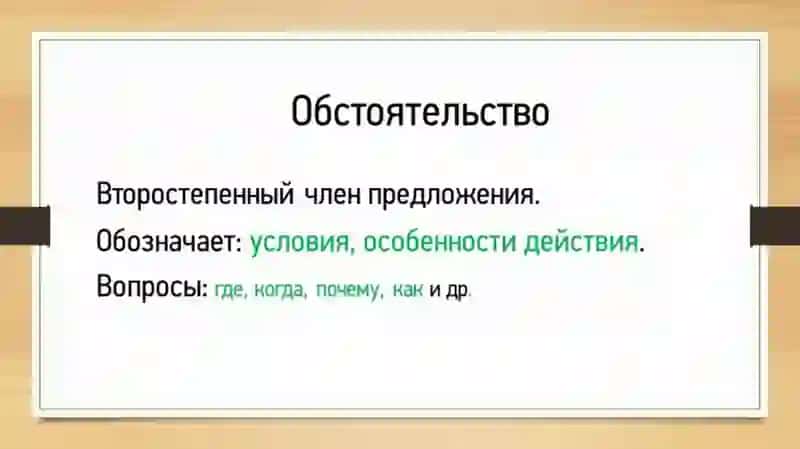 Обстоятельство

Второстепенный член предложения.

Обозначает: условия, особенности действия.

Вопросы: где, когда, почему, как и др.